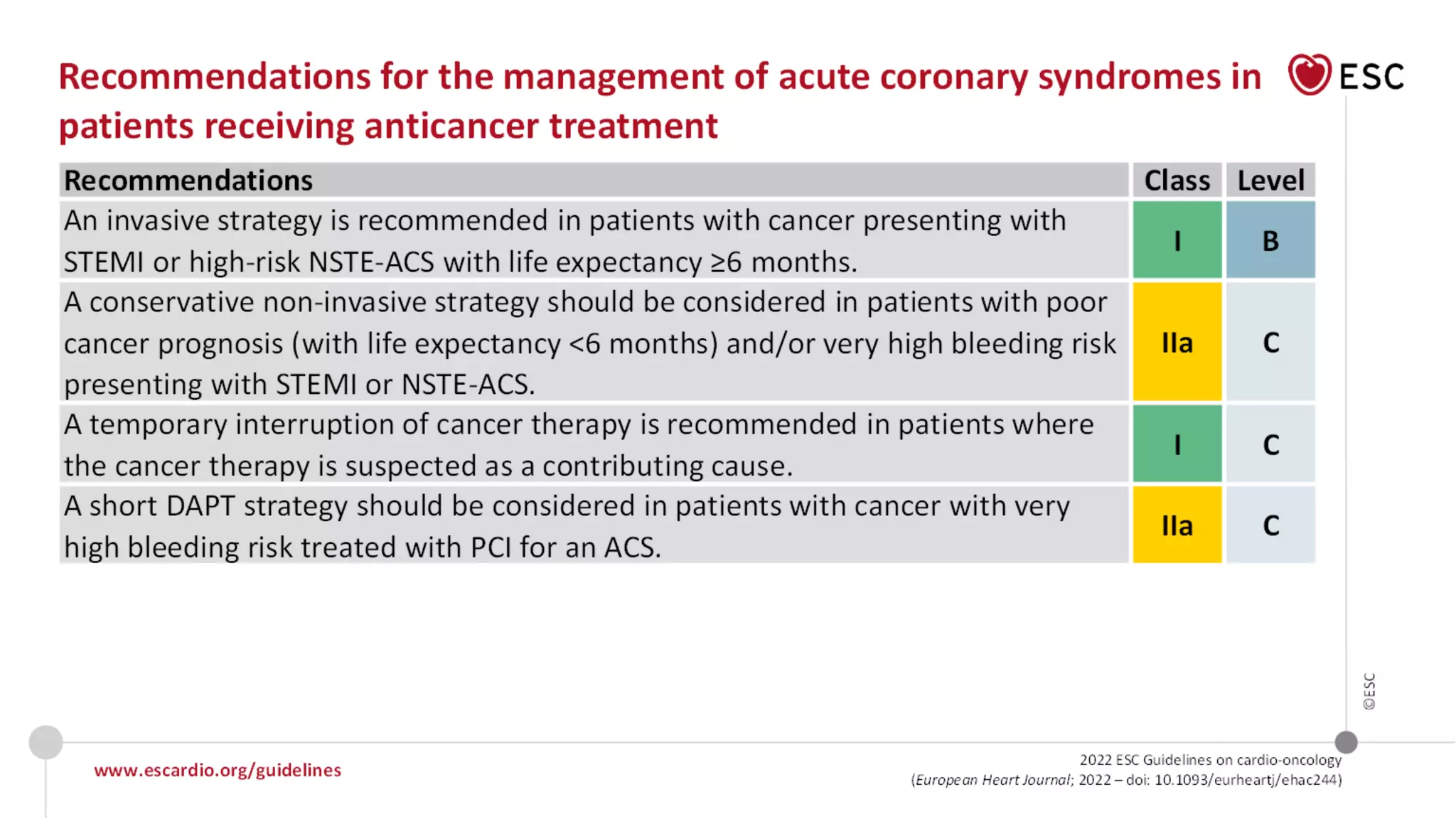 Recommendations for the management of acute coronary syndromes in patients receiving anticancer treatment

ESC

| Recommendations | Class | Level |
|---|---|---|
| An invasive strategy is recommended in patients with cancer presenting with STEMI or high-risk NSTE-ACS with life expectancy ≥6 months. | I | B |
| A conservative non-invasive strategy should be considered in patients with poor cancer prognosis (with life expectancy <6 months) and/or very high bleeding risk presenting with STEMI or NSTE-ACS. | IIa | C |
| A temporary interruption of cancer therapy is recommended in patients where the cancer therapy is suspected as a contributing cause. | I | C |
| A short DAPT strategy should be considered in patients with cancer with very high bleeding risk treated with PCI for an ACS. | IIa | C |

©ESC

www.escardio.org/guidelines

2022 ESC Guidelines on cardio-oncology
(European Heart Journal; 2022 – doi: 10.1093/eurheartj/ehac244)